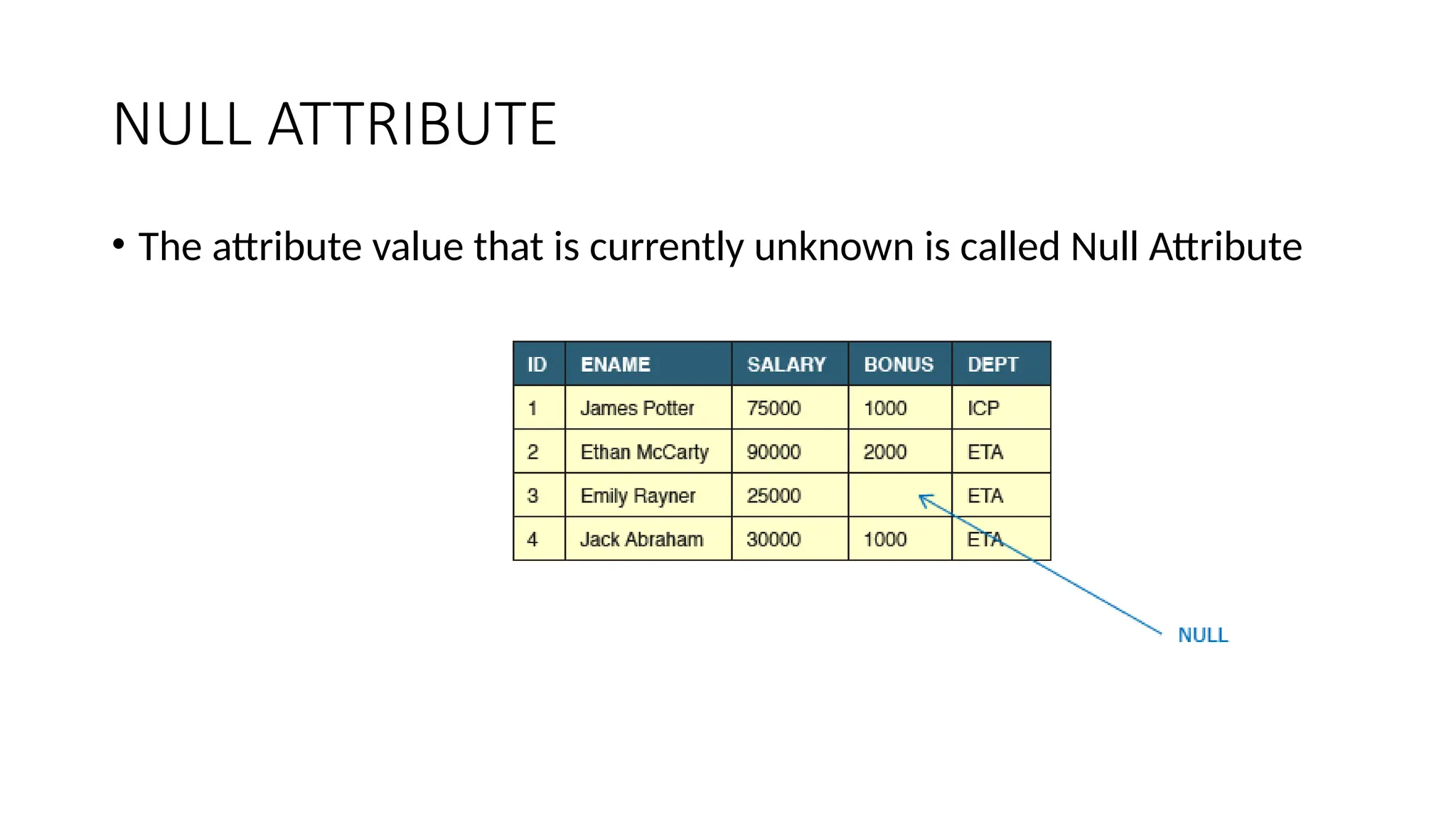 NULL ATTRIBUTE

• The attribute value that is currently unknown is called Null Attribute

| ID | ENAME | SALARY | BONUS | DEPT |
|---|---|---|---|---|
| 1 | James Potter | 75000 | 1000 | ICP |
| 2 | Ethan McCarty | 90000 | 2000 | ETA |
| 3 | Emily Rayner | 25000 |  | ETA |
| 4 | Jack Abraham | 30000 | 1000 | ETA |

NULL